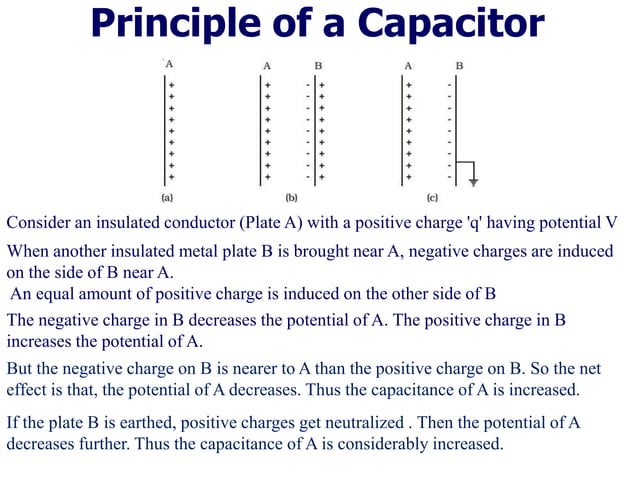 Principle of a Capacitor

A

A B

A B

(a)

(b)

(c)

Consider an insulated conductor (Plate A) with a positive charge 'q' having potential V

When another insulated metal plate B is brought near A, negative charges are induced on the side of B near A.

An equal amount of positive charge is induced on the other side of B

The negative charge in B decreases the potential of A. The positive charge in B increases the potential of A.

But the negative charge on B is nearer to A than the positive charge on B. So the net effect is that, the potential of A decreases. Thus the capacitance of A is increased.

If the plate B is earthed, positive charges get neutralized . Then the potential of A decreases further. Thus the capacitance of A is considerably increased.